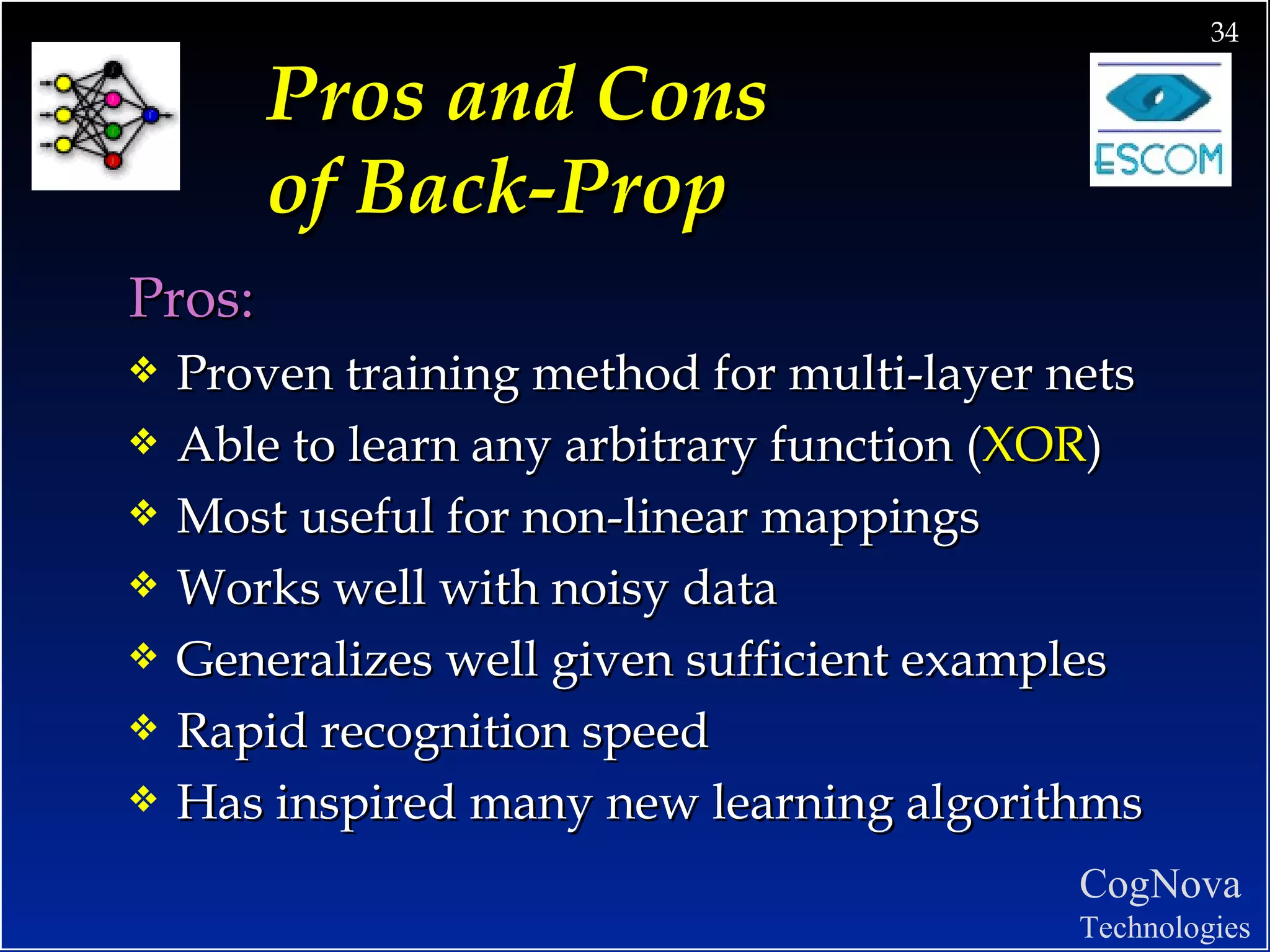 34

Pros and Cons of Back-Prop

ESCOM

Pros:

❖ Proven training method for multi-layer nets
❖ Able to learn any arbitrary function (XOR)
❖ Most useful for non-linear mappings
❖ Works well with noisy data
❖ Generalizes well given sufficient examples
❖ Rapid recognition speed
❖ Has inspired many new learning algorithms

CogNova Technologies